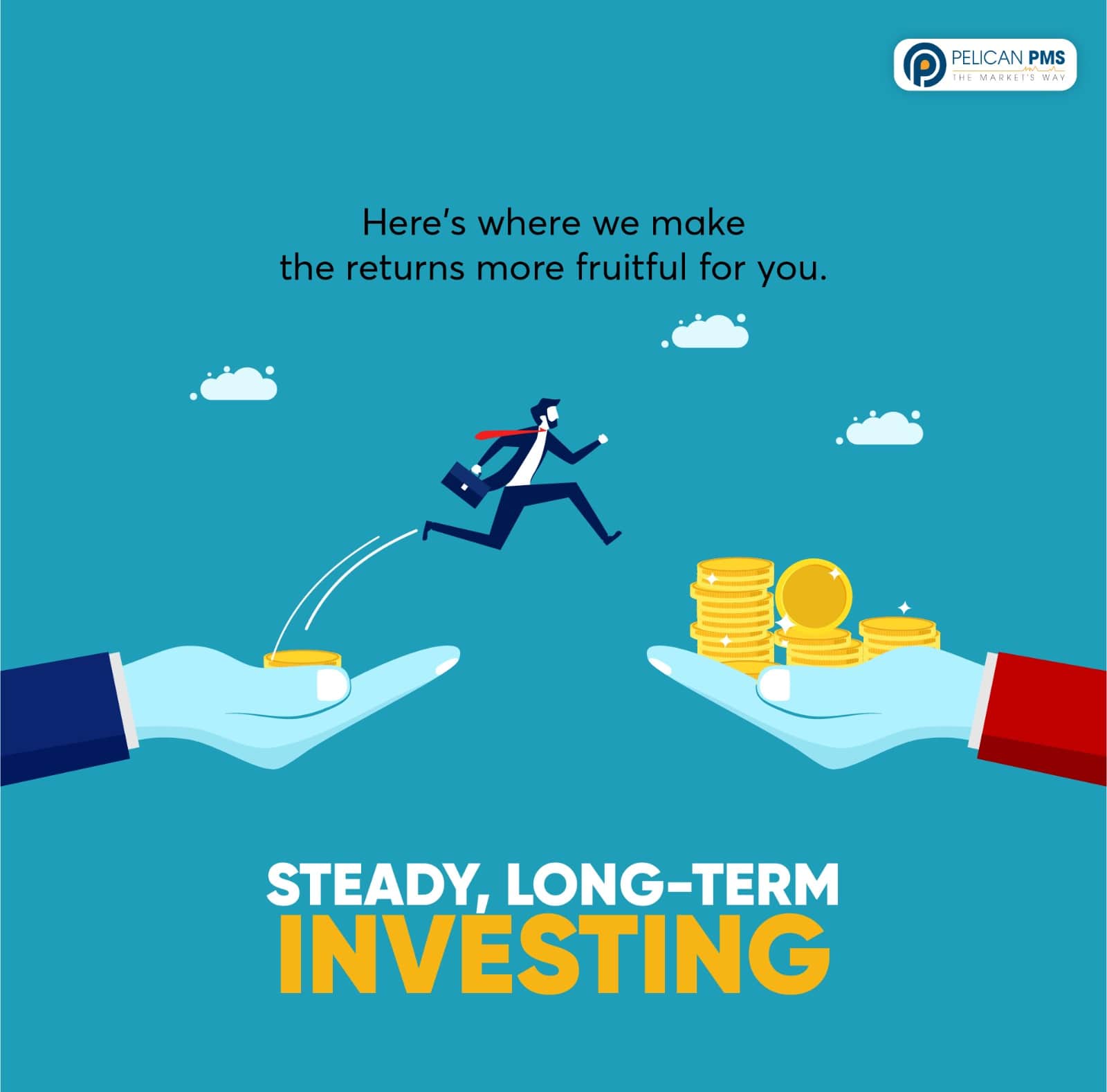 PELICAN PMS
THE MARKET'S WAY

Here's where we make the returns more fruitful for you.

STEADY, LONG-TERM
INVESTING